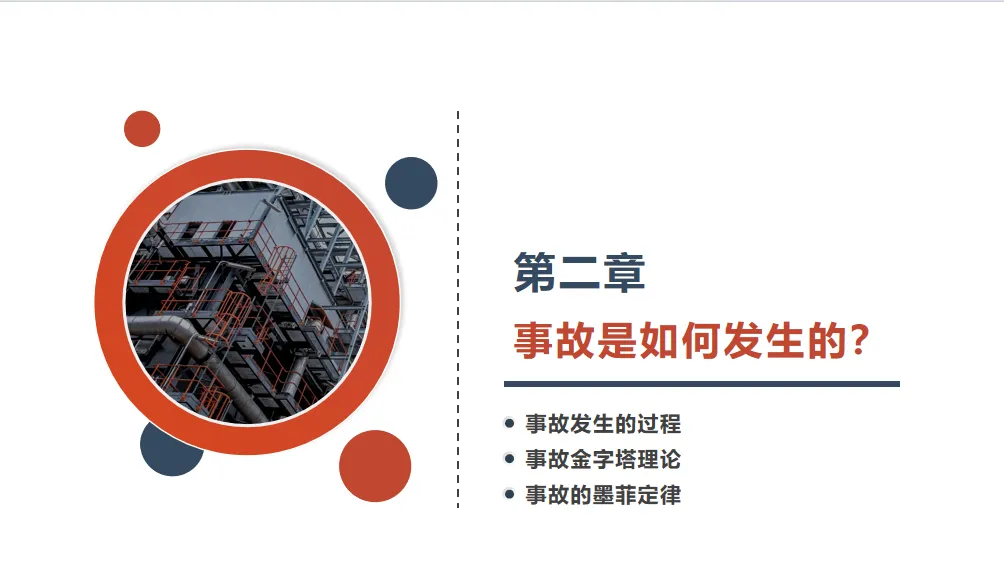 第二章

事故是如何发生的?

- 事故发生的过程
- 事故金字塔理论
- 事故的墨菲定律